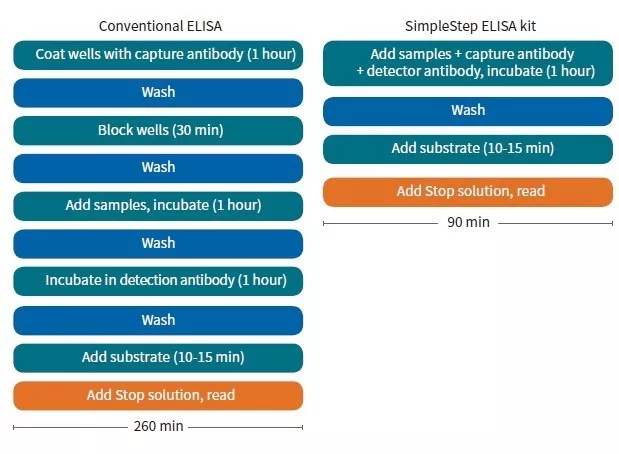 Conventional ELISA

Coat wells with capture antibody (1 hour)

Wash

Block wells (30 min)

Wash

Add samples, incubate (1 hour)

Wash

Incubate in detection antibody (1 hour)

Wash

Add substrate (10-15 min)

Add Stop solution, read

260 min

SimpleStep ELISA kit

Add samples + capture antibody + detector antibody, incubate (1 hour)

Wash

Add substrate (10-15 min)

Add Stop solution, read

90 min